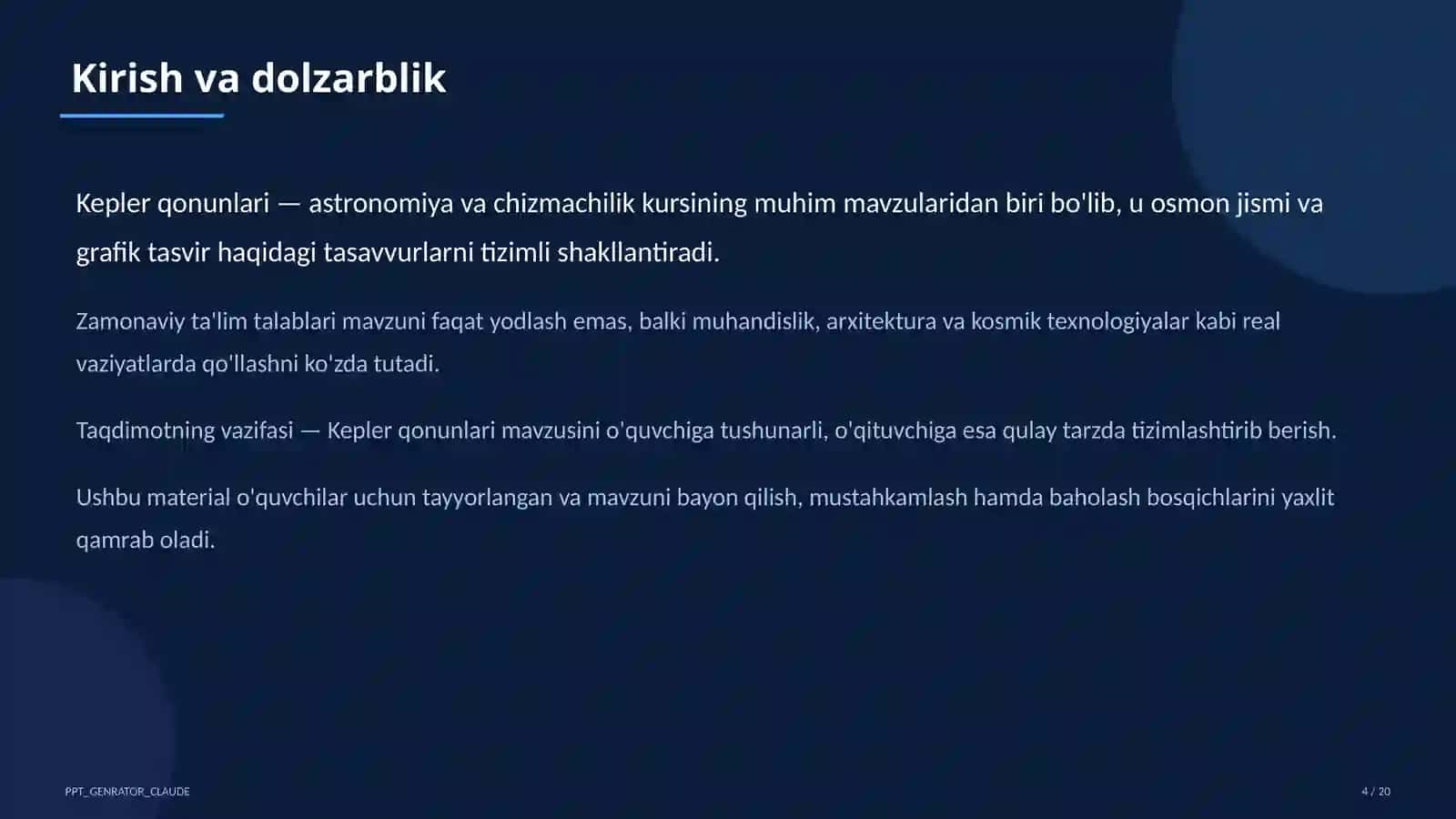 Kirish va dolzarblik

Kepler qonunlari — astronomiya va chizmachilik kursining muhim mavzularidan biri bo'lib, u osmon jismi va grafik tasvir haqidagi tasavvurlarni tizimli shakllantiradi.

Zamonaviy ta'lim talablari mavzuni faqat yodlash emas, balki muhandislik, arxitektura va kosmik texnologiyalar kabi real vaziyatlarda qo'llashni ko'zda tutadi.

Taqdimotning vazifasi — Kepler qonunlari mavzusini o'quvchiga tushunarli, o'qituvchiga esa qulay tarzda tizimlashtirib berish.

Ushbu material o'quvchilar uchun tayyorlangan va mavzuni bayon qilish, mustahkamlash hamda baholash bosqichlarini yaxlit qamrab oladi.

PPT_GENRATOR_CLAUDE

4 / 20